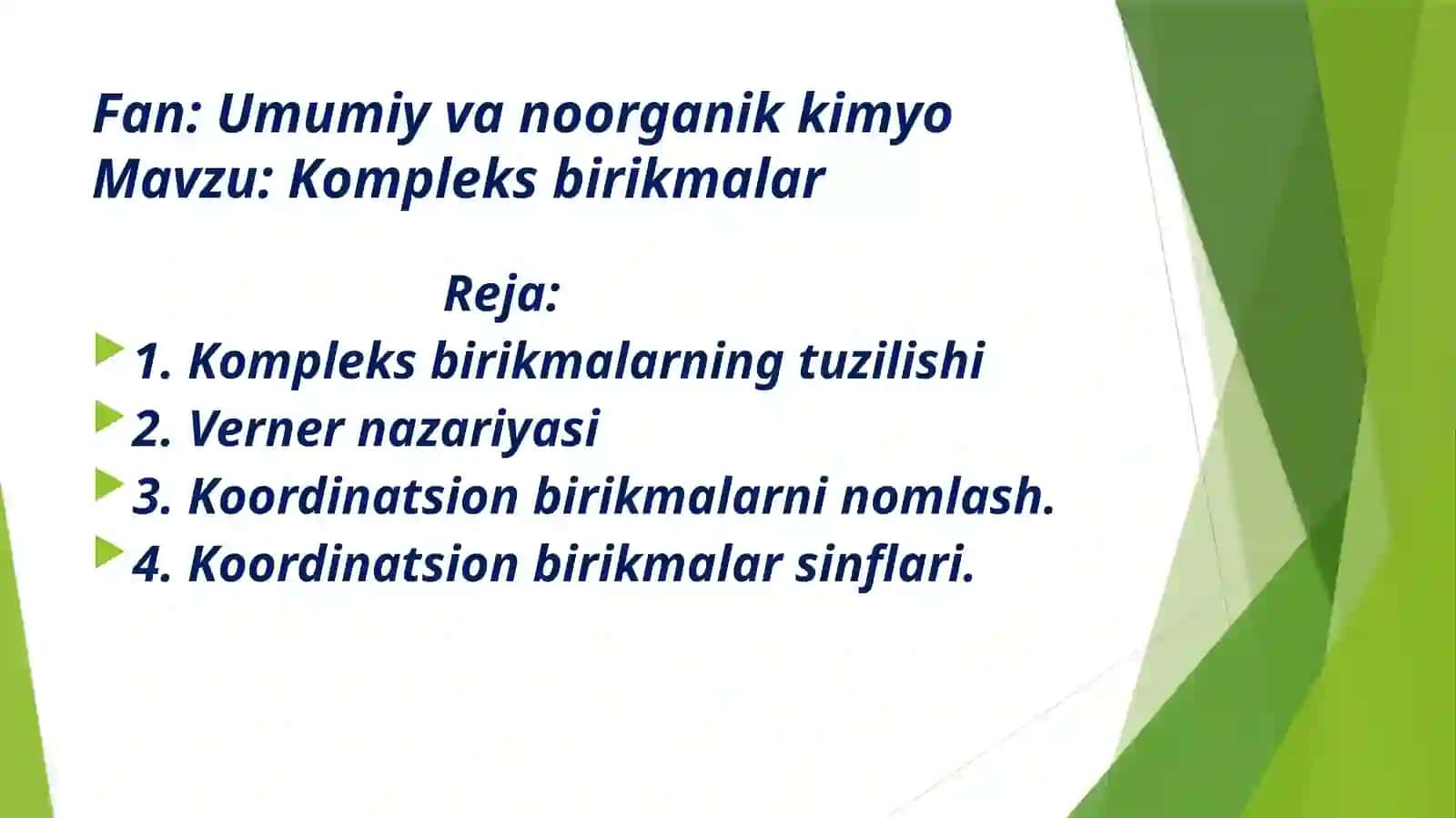 Fan: Umumiy va noorganik kimyo
Mavzu: Kompleks birikmalar

Reja:

1. Kompleks birikmalarning tuzilishi
2. Verner nazariyasi
3. Koordinatsion birikmalarni nomlash.
4. Koordinatsion birikmalar sinflari.